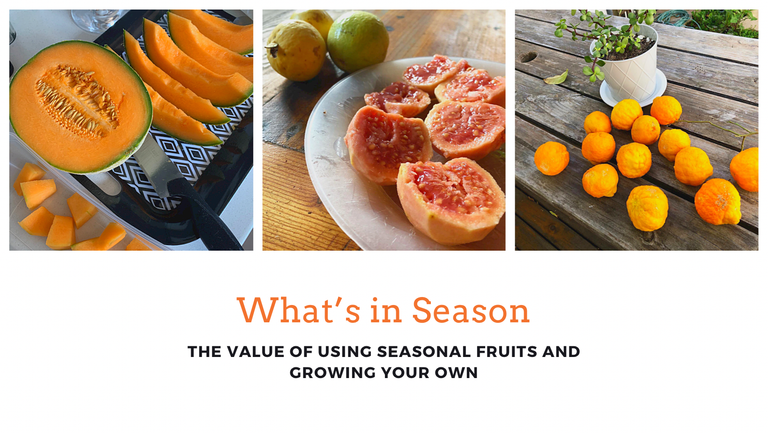 What's in Season

THE VALUE OF USING SEASONAL FRUITS AND GROWING YOUR OWN